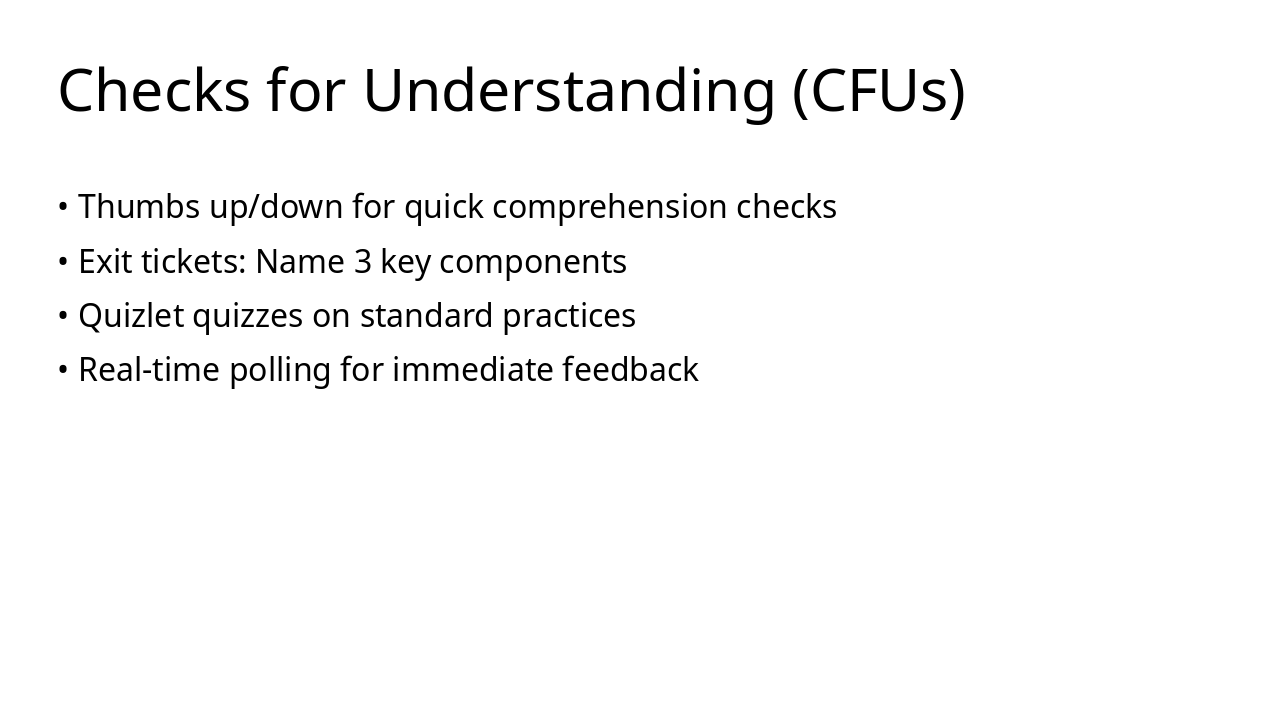 Checks for Understanding (CFUs)

• Thumbs up/down for quick comprehension checks
• Exit tickets: Name 3 key components
• Quizlet quizzes on standard practices
• Real-time polling for immediate feedback